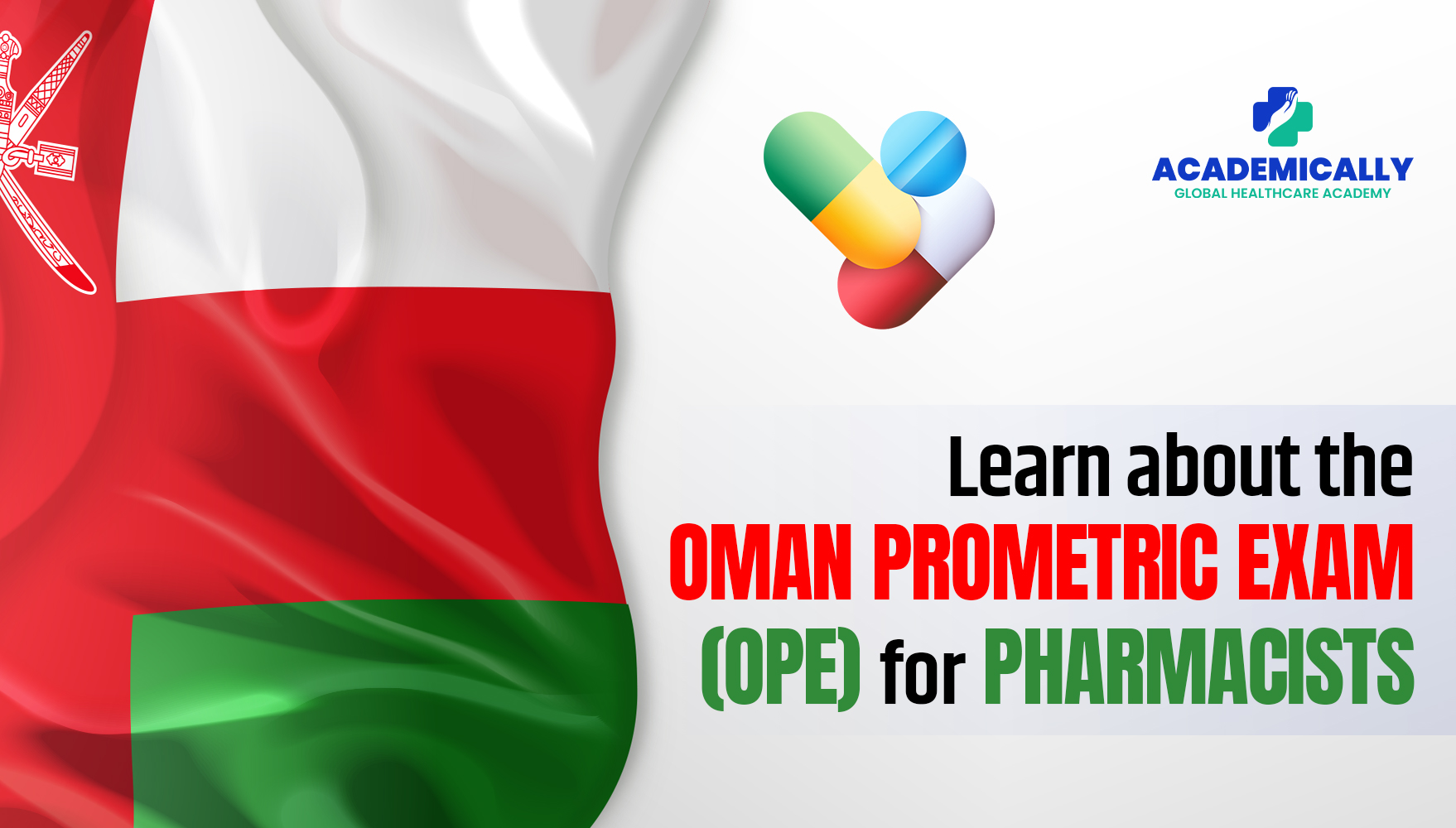 ACADEMICALLY
GLOBAL HEALTHCARE ACADEMY

Learn about the
OMAN PROMETRIC EXAM
(OPE) for PHARMACISTS